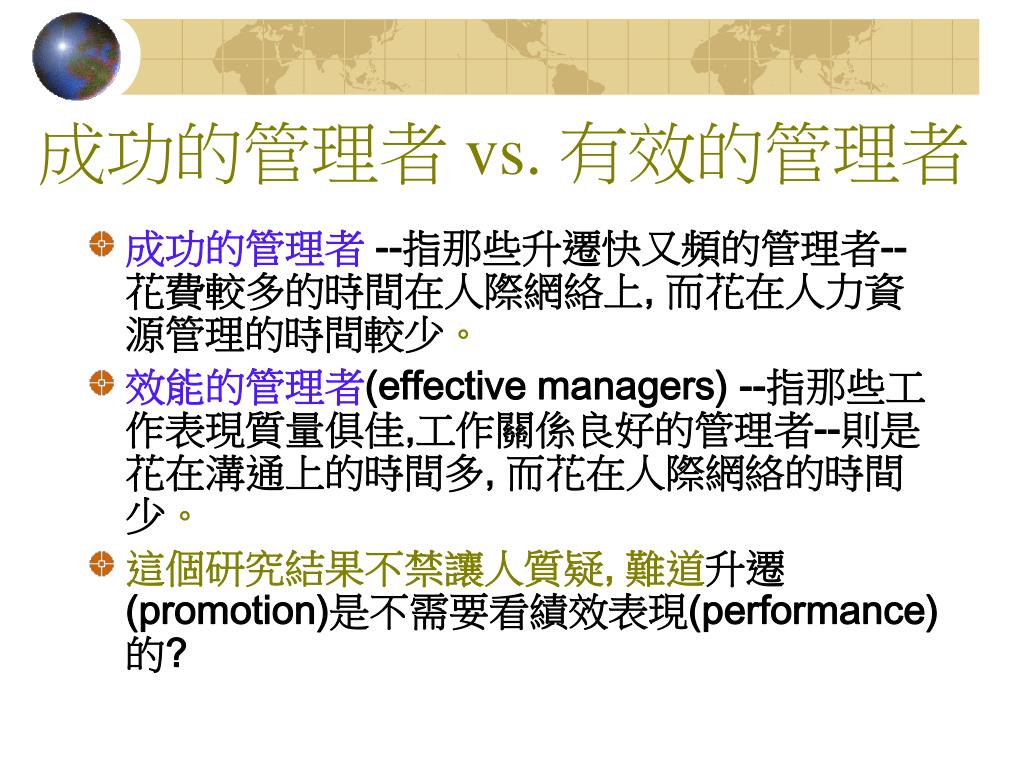 成功的管理者 vs. 有效的管理者

成功的管理者 --指那些升遷快又頻的管理者--花費較多的時間在人際網絡上, 而花在人力資源管理的時間較少。

效能的管理者(effective managers) --指那些工作表現質量俱佳,工作關係良好的管理者--則是花在溝通上的時間多, 而花在人際網絡的時間少。

這個研究結果不禁讓人質疑, 難道升遷(promotion)是不需要看績效表現(performance)的?